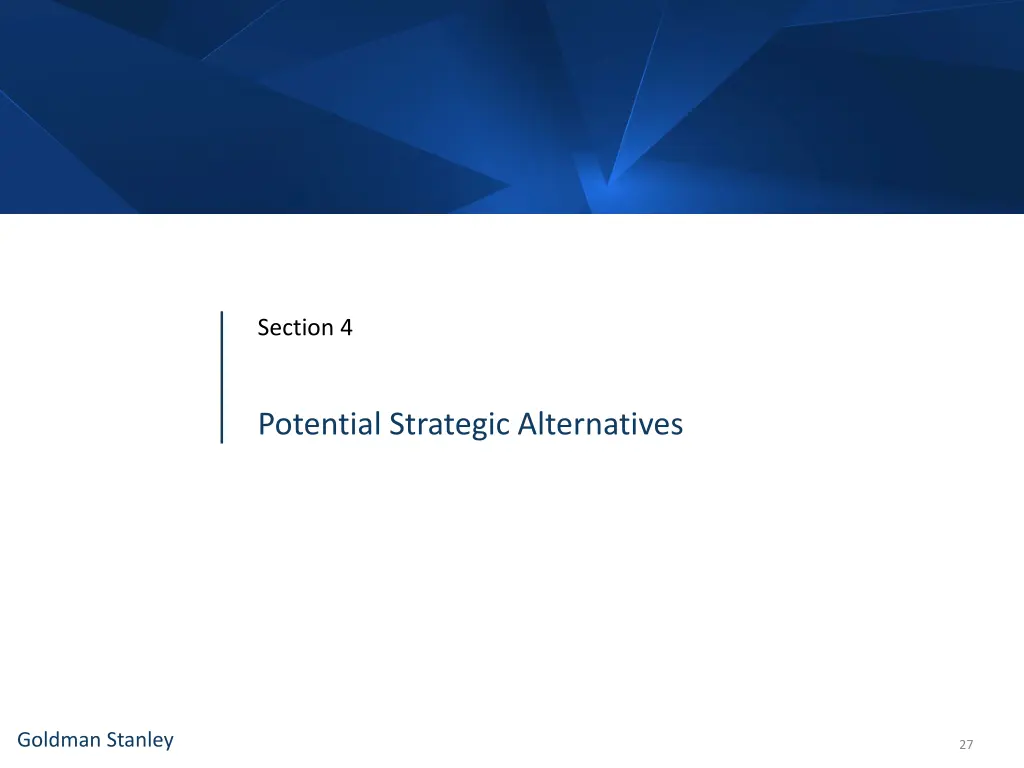 Section 4

Potential Strategic Alternatives

Goldman Stanley

27